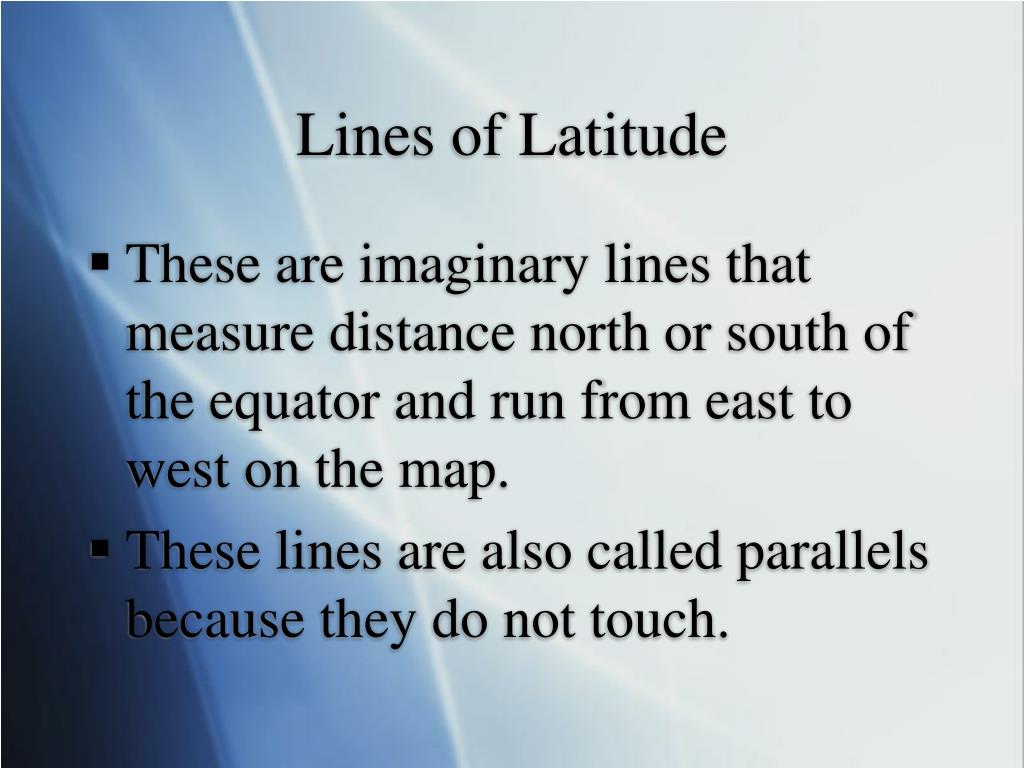 Lines of Latitude

▪ These are imaginary lines that measure distance north or south of the equator and run from east to west on the map.

▪ These lines are also called parallels because they do not touch.